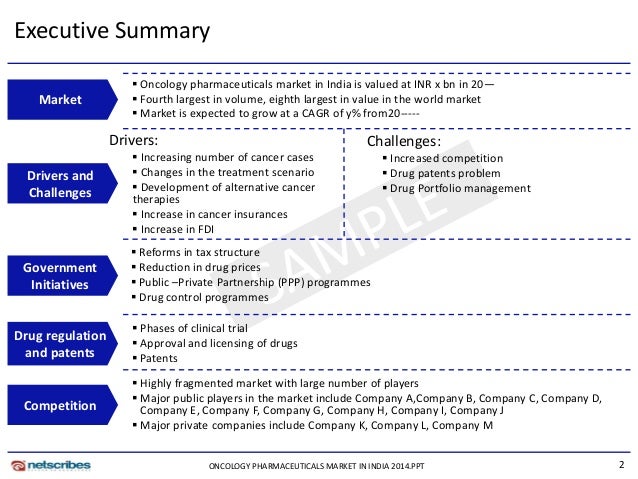 Executive Summary

Market

▪ Oncology pharmaceuticals market in India is valued at INR x bn in 20—
▪ Fourth largest in volume, eighth largest in value in the world market
▪ Market is expected to grow at a CAGR of y% from20-----

Drivers and Challenges

Drivers:
▪ Increasing number of cancer cases
▪ Changes in the treatment scenario
▪ Development of alternative cancer therapies
▪ Increase in cancer insurances
▪ Increase in FDI

Challenges:
▪ Increased competition
▪ Drug patents problem
▪ Drug Portfolio management

Government Initiatives

▪ Reforms in tax structure
▪ Reduction in drug prices
▪ Public –Private Partnership (PPP) programmes
▪ Drug control programmes

Drug regulation and patents

▪ Phases of clinical trial
▪ Approval and licensing of drugs
▪ Patents

Competition

▪ Highly fragmented market with large number of players
▪ Major public players in the market include Company A,Company B, Company C, Company D, Company E, Company F, Company G, Company H, Company I, Company J
▪ Major private companies include Company K, Company L, Company M

SAMPLE

netscribes

ONCOLOGY PHARMACEUTICALS MARKET IN INDIA 2014.PPT

2